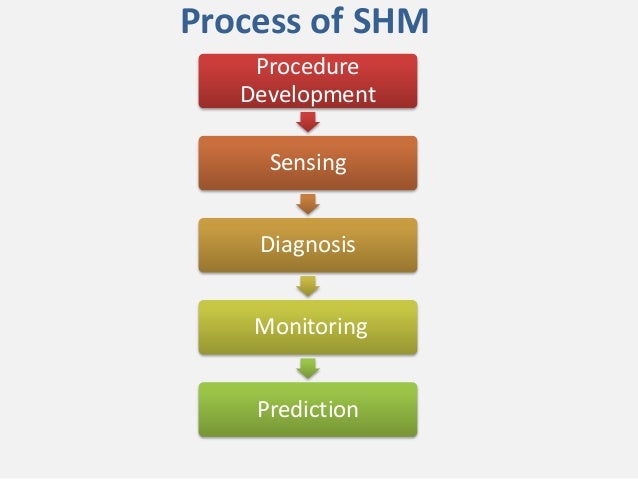 Process of SHM

Procedure Development

Sensing

Diagnosis

Monitoring

Prediction